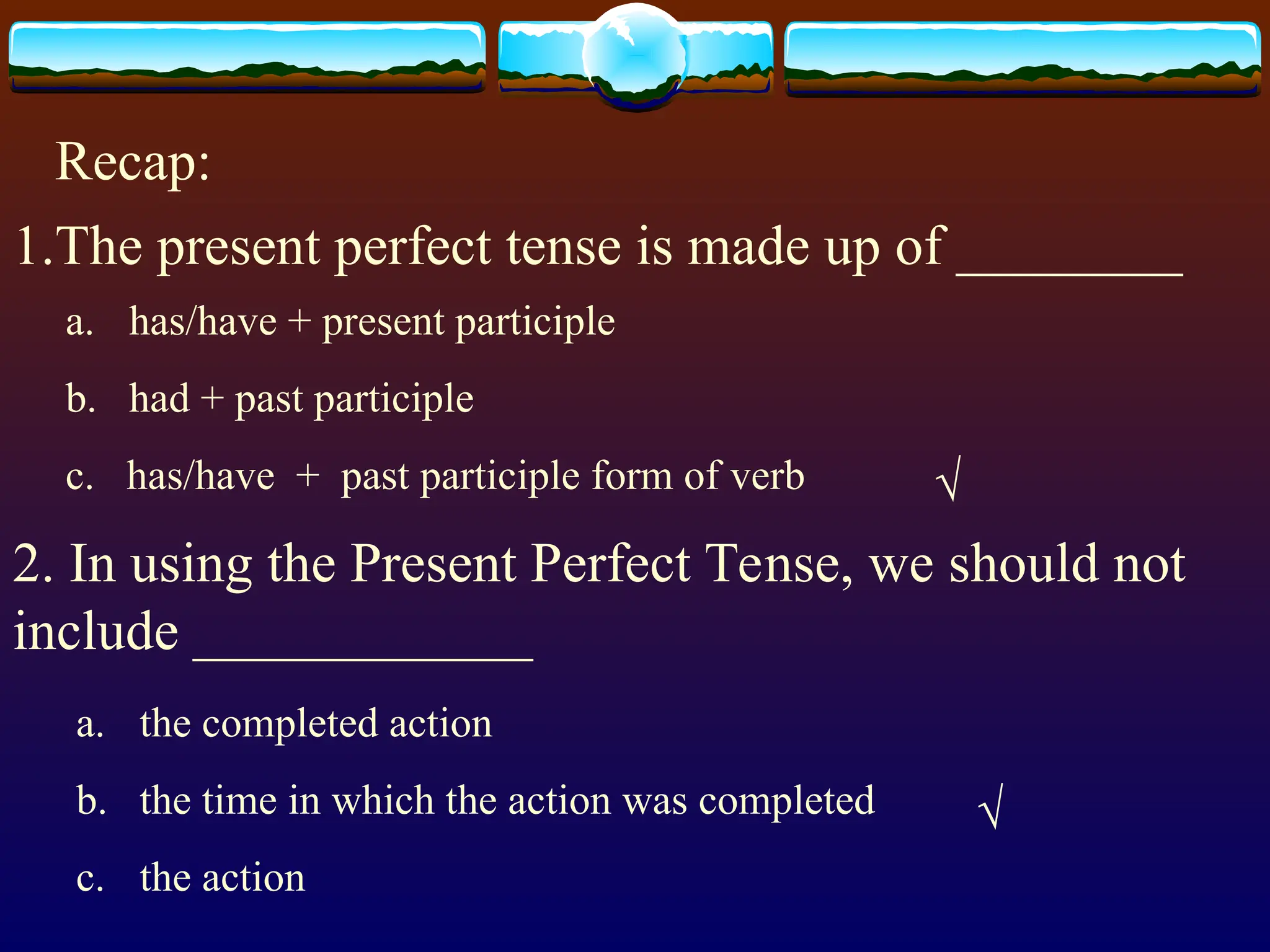 Recap:

1.The present perfect tense is made up of ________

a. has/have + present participle

b. had + past participle

c. has/have + past participle form of verb √

2. In using the Present Perfect Tense, we should not include ____________

a. the completed action

b. the time in which the action was completed √

c. the action